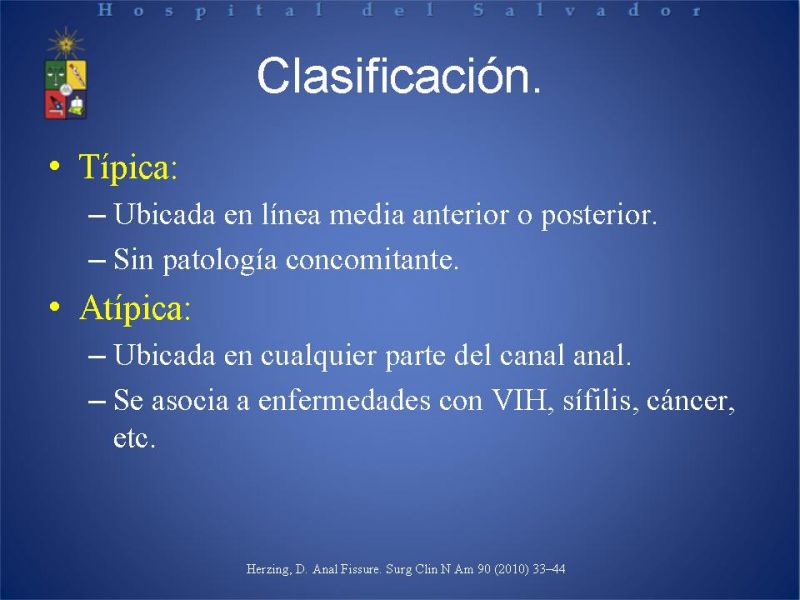 Hospital del Salvador

Clasificación.

• Típica:
– Ubicada en línea media anterior o posterior.
– Sin patología concomitante.
• Atípica:
– Ubicada en cualquier parte del canal anal.
– Se asocia a enfermedades con VIH, sífilis, cáncer, etc.

Herzing, D. Anal Fissure. Surg Clin N Am 90 (2010) 33–44